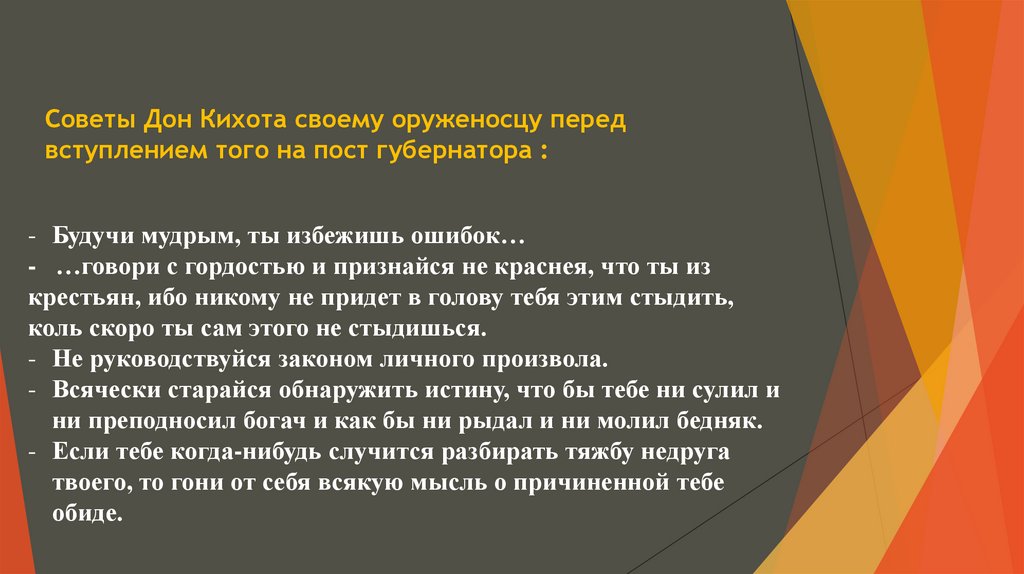 Советы Дон Кихота своему оруженосцу перед вступлением того на пост губернатора :

- Будучи мудрым, ты избежишь ошибок…
- …говори с гордостью и признайся не краснея, что ты из крестьян, ибо никому не придет в голову тебя этим стыдить, коль скоро ты сам этого не стыдишься.
- Не руководствуйся законом личного произвола.
- Всячески старайся обнаружить истину, что бы тебе ни сулил и ни преподносил богач и как бы ни рыдал и ни молил бедняк.
- Если тебе когда-нибудь случится разбирать тяжбу недруга твоего, то гони от себя всякую мысль о причиненной тебе обиде.